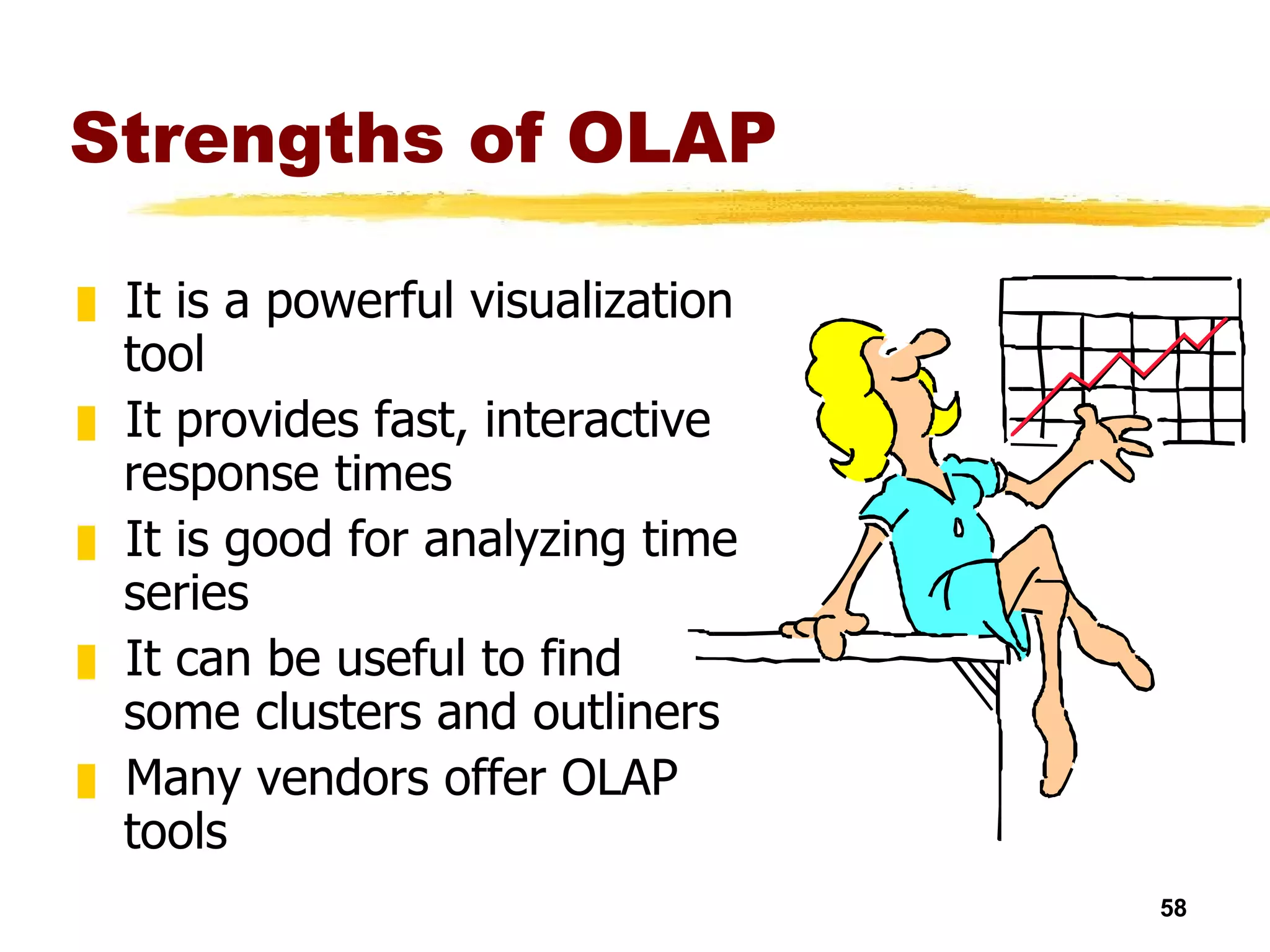 Strengths of OLAP

It is a powerful visualization tool

It provides fast, interactive response times

It is good for analyzing time series

It can be useful to find some clusters and outliners

Many vendors offer OLAP tools

58